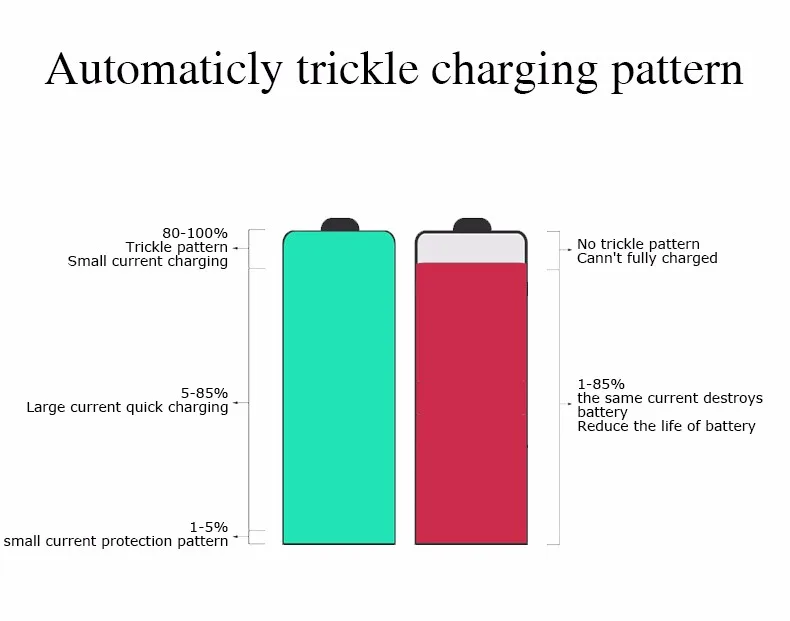 Automaticly trickle charging pattern

80-100%
Trickle pattern
Small current charging

5-85%
Large current quick charging

1-5%
small current protection pattern

No trickle pattern
Cann't fully charged

1-85%
the same current destroys battery
Reduce the life of battery